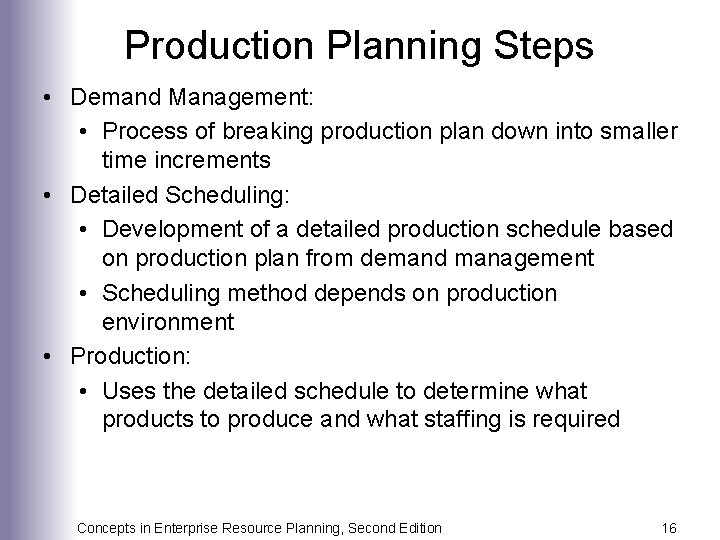 Production Planning Steps

• Demand Management:
  • Process of breaking production plan down into smaller time increments
• Detailed Scheduling:
  • Development of a detailed production schedule based on production plan from demand management
  • Scheduling method depends on production environment
• Production:
  • Uses the detailed schedule to determine what products to produce and what staffing is required

Concepts in Enterprise Resource Planning, Second Edition 16